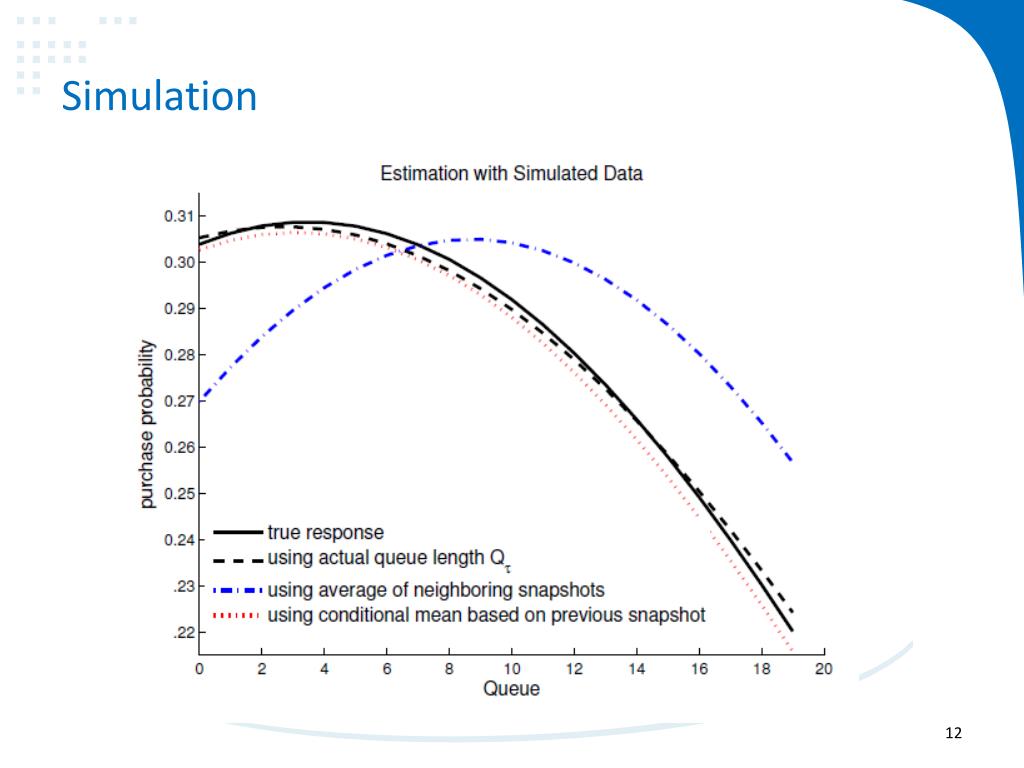 Simulation

Estimation with Simulated Data

0.31
0.30
0.29
0.28
0.27
0.26
0.25
0.24
.23
.22

purchase probability

true response
using actual queue length $Q_\tau$
using average of neighboring snapshots
using conditional mean based on previous snapshot

0 2 4 6 8 10 12 14 16 18 20
Queue

12